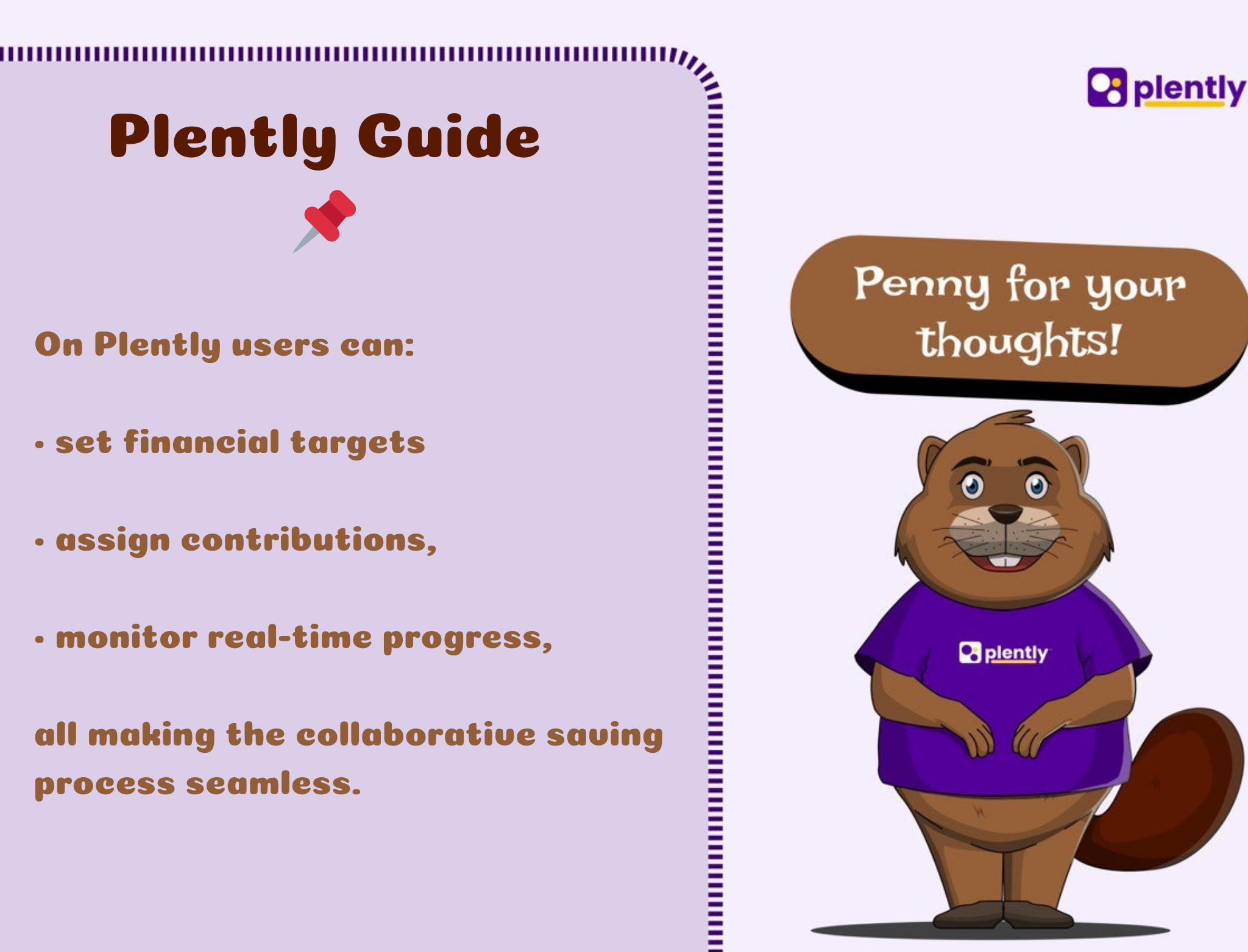 Plently Guide

On Plently users can:

• set financial targets

• assign contributions,

• monitor real-time progress,

all making the collaborative saving process seamless.

plently

Penny for your thoughts!

plently